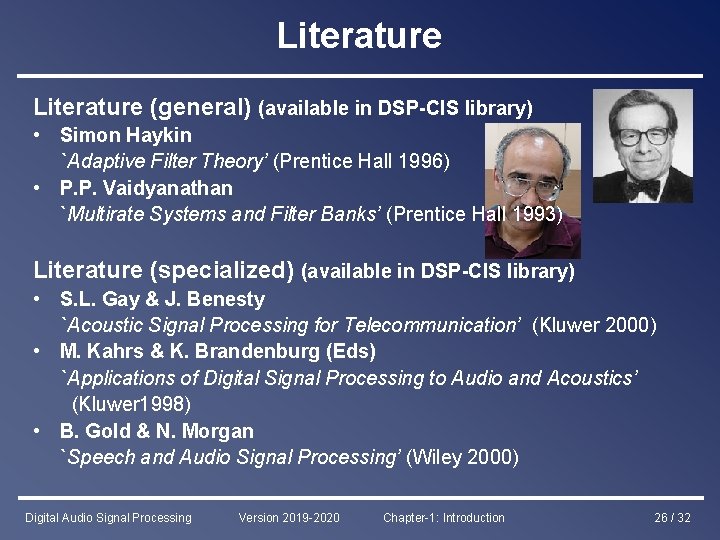 Literature

Literature (general) (available in DSP-CIS library)

• Simon Haykin
`Adaptive Filter Theory' (Prentice Hall 1996)

• P.P. Vaidyanathan
`Multirate Systems and Filter Banks' (Prentice Hall 1993)

Literature (specialized) (available in DSP-CIS library)

• S.L. Gay & J. Benesty
`Acoustic Signal Processing for Telecommunication' (Kluwer 2000)

• M. Kahrs & K. Brandenburg (Eds)
`Applications of Digital Signal Processing to Audio and Acoustics' (Kluwer1998)

• B. Gold & N. Morgan
`Speech and Audio Signal Processing' (Wiley 2000)

Digital Audio Signal Processing Version 2019-2020 Chapter-1: Introduction 26 / 32